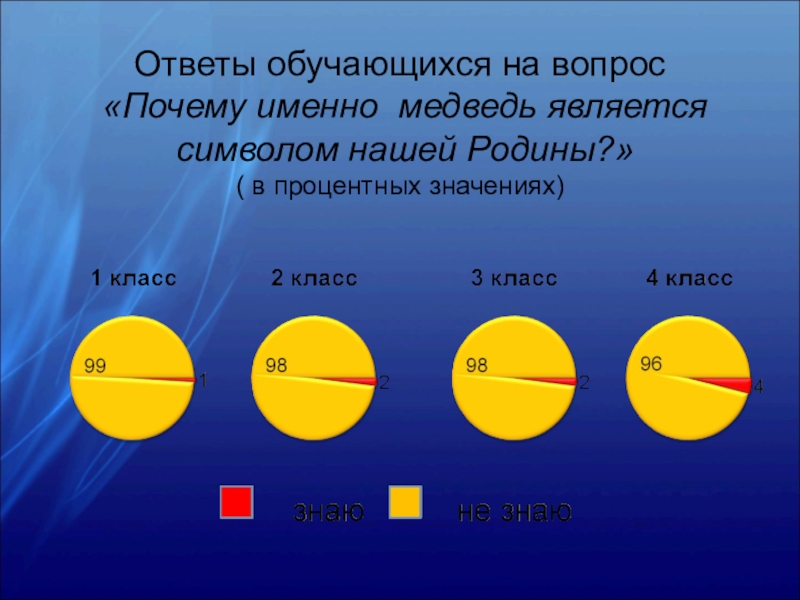 Ответы обучающихся на вопрос
«Почему именно медведь является символом нашей Родины?»
( в процентных значениях)

1 класс

99

1

2 класс

98

2

3 класс

98

2

4 класс

96

4

знаю не знаю